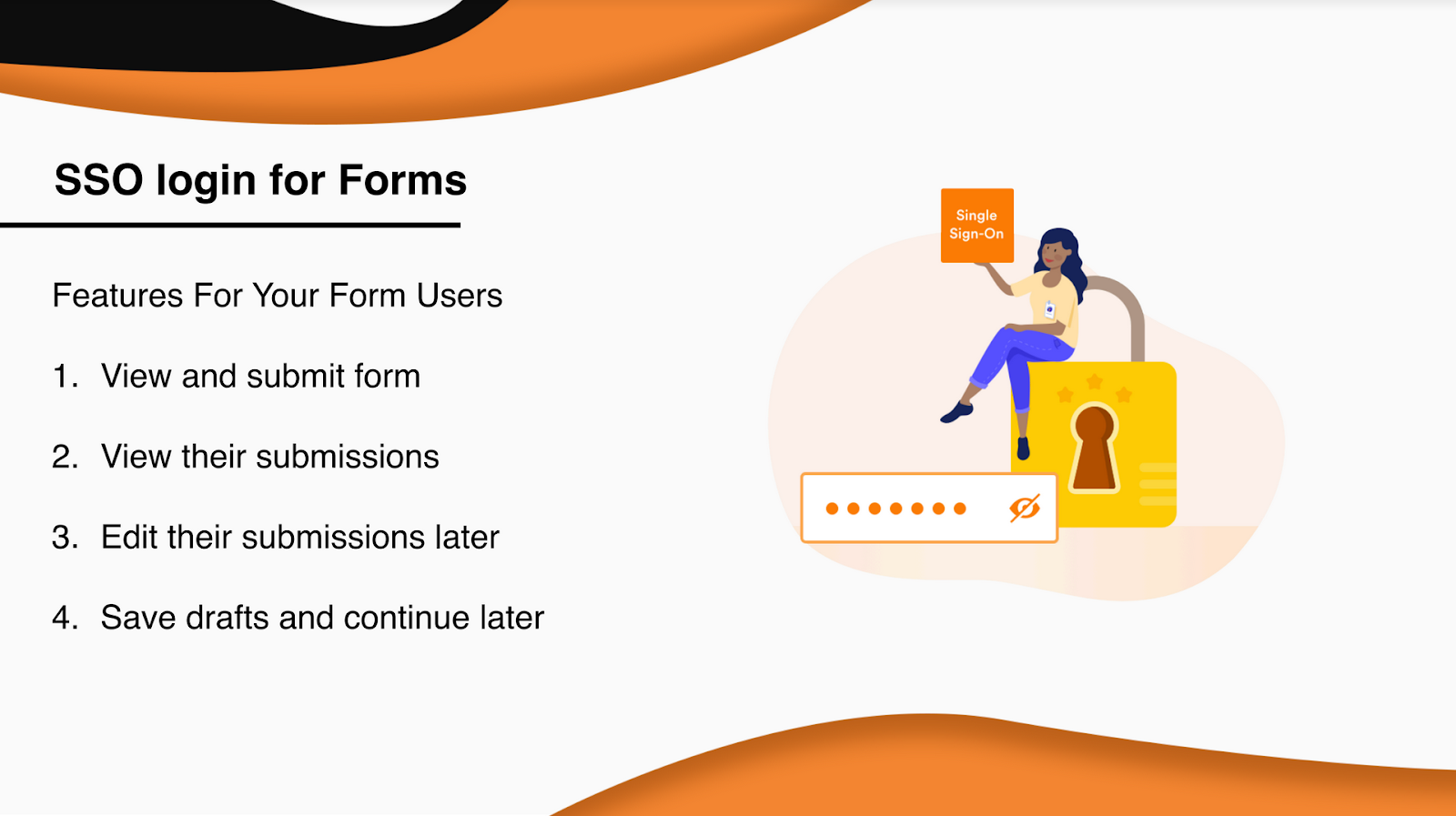 SSO login for Forms

Features For Your Form Users

1. View and submit form

2. View their submissions

3. Edit their submissions later

4. Save drafts and continue later

Single Sign-On